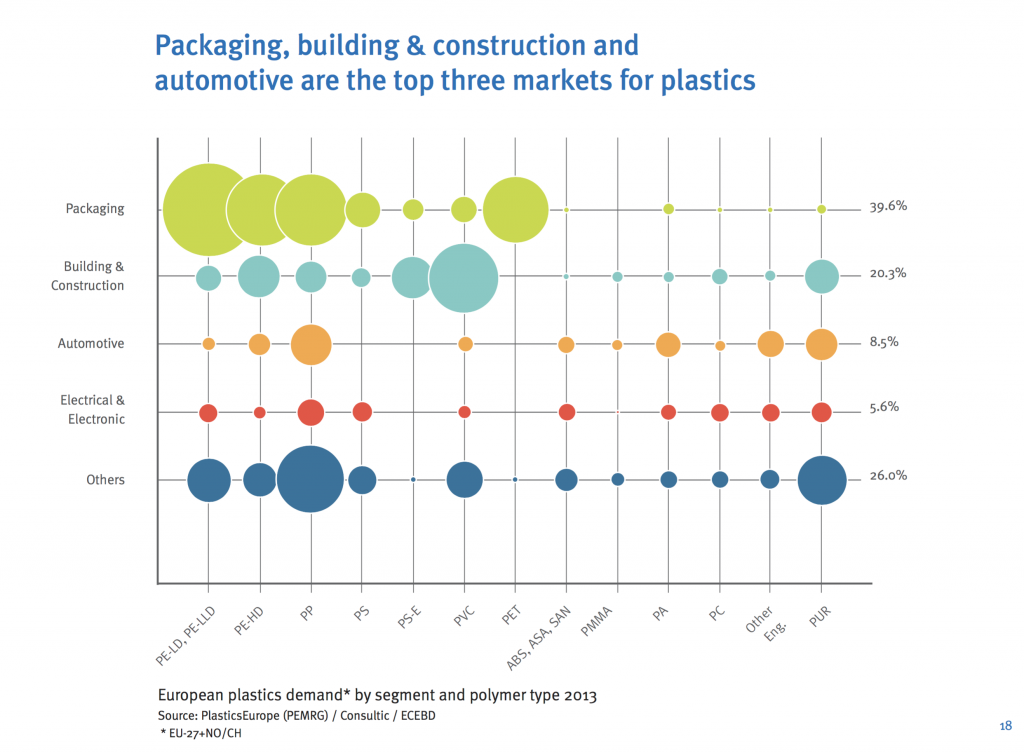 Packaging, building & construction and automotive are the top three markets for plastics

Packaging
Building & Construction
Automotive
Electrical & Electronic
Others

39.6%
20.3%
8.5%
5.6%
26.0%

PE-LD, PE-LLD
PE-HD
PP
PS
PS-E
PVC
PET
ABS, ASA, SAN
PMMA
PA
PC
Other Eng.
PUR

European plastics demand* by segment and polymer type 2013
Source: PlasticsEurope (PEMRG) / Consultic / ECEBD
* EU-27+NO/CH

18